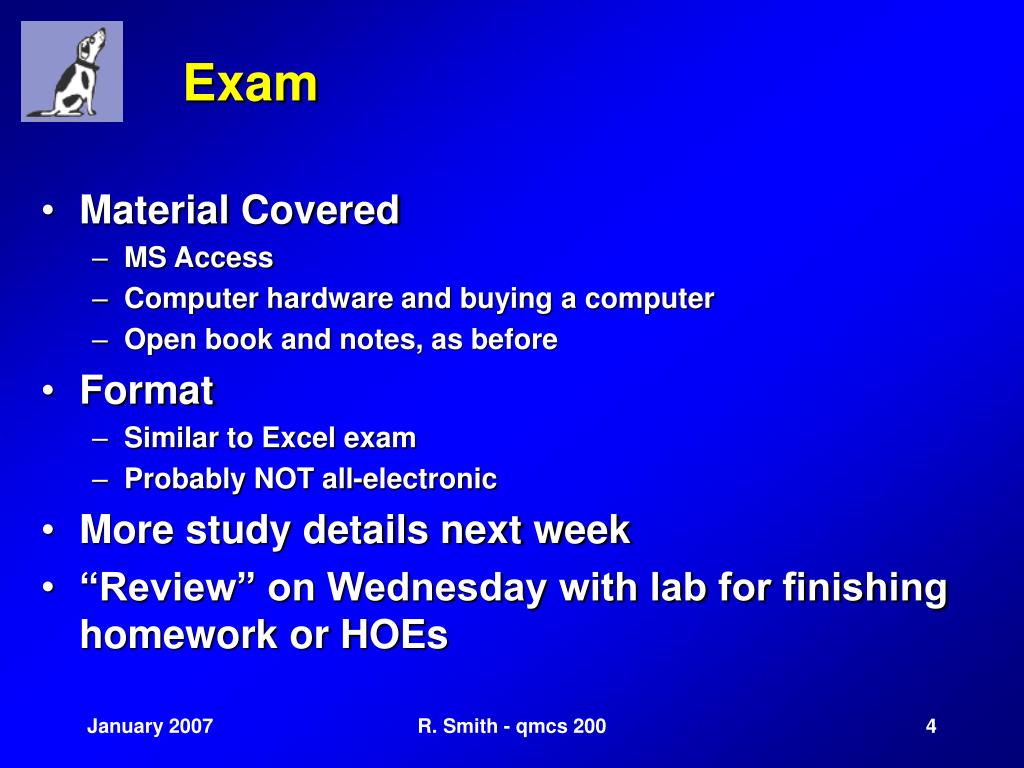 Exam

• Material Covered
– MS Access
– Computer hardware and buying a computer
– Open book and notes, as before
• Format
– Similar to Excel exam
– Probably NOT all-electronic
• More study details next week
• “Review” on Wednesday with lab for finishing homework or HOEs

January 2007
R. Smith - qmcs 200
4